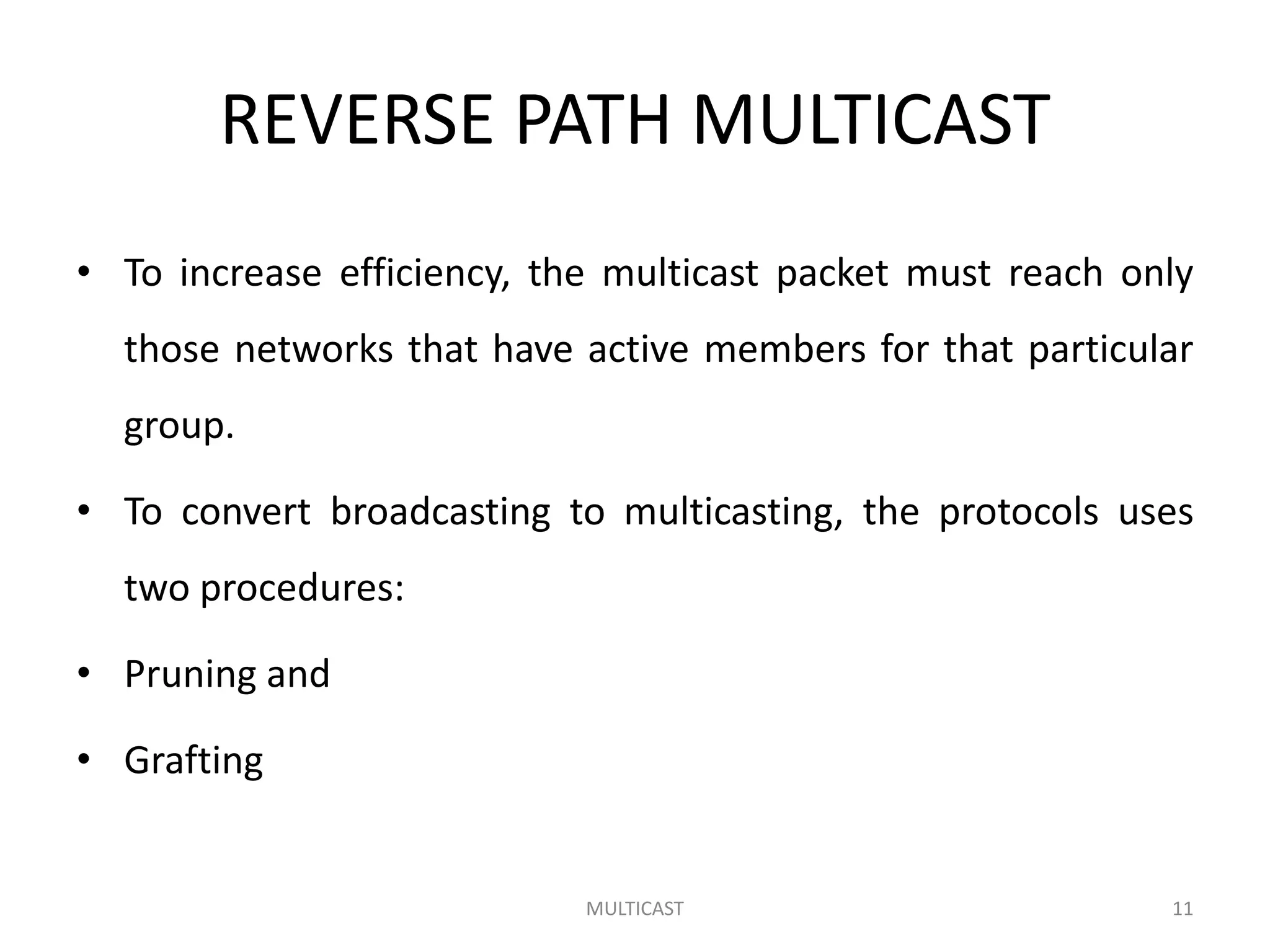 REVERSE PATH MULTICAST

• To increase efficiency, the multicast packet must reach only those networks that have active members for that particular group.

• To convert broadcasting to multicasting, the protocols uses two procedures:

• Pruning and

• Grafting

MULTICAST

11